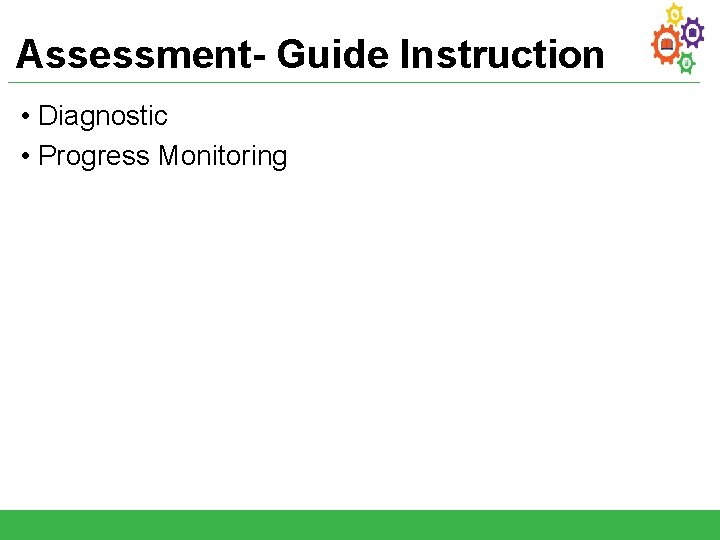 Assessment- Guide Instruction

• Diagnostic
• Progress Monitoring